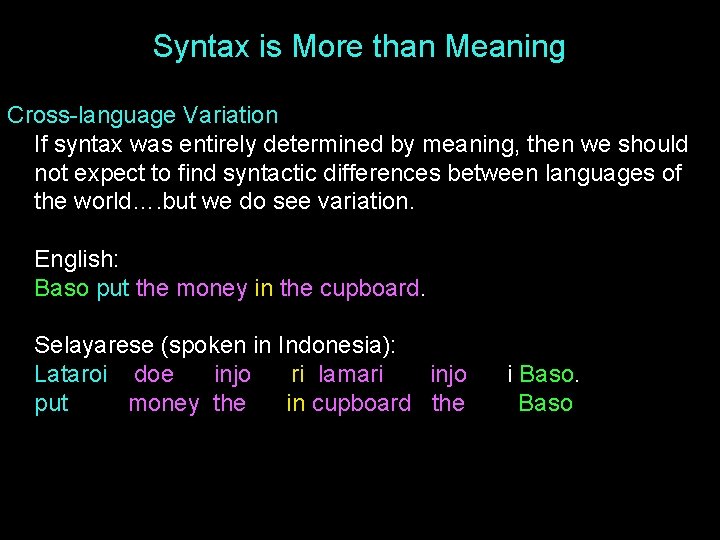 Syntax is More than Meaning

Cross-language Variation
If syntax was entirely determined by meaning, then we should not expect to find syntactic differences between languages of the world….but we do see variation.

English:
Baso put the money in the cupboard.

Selayarese (spoken in Indonesia):
Lataroi doe injo ri lamari injo i Baso.
put money the in cupboard the Baso